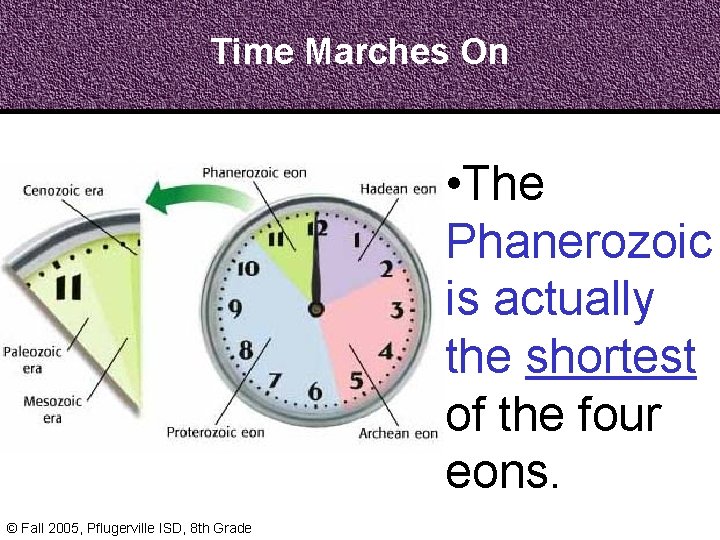 Time Marches On

Cenozoic era

11

Paleozoic era

Mesozoic era

Phanerozoic eon

Hadean eon

12
1
2
3
4
5
6
7
8
9
10
11

Proterozoic eon

Archean eon

•The Phanerozoic is actually the shortest of the four eons.

© Fall 2005, Pflugerville ISD, 8th Grade